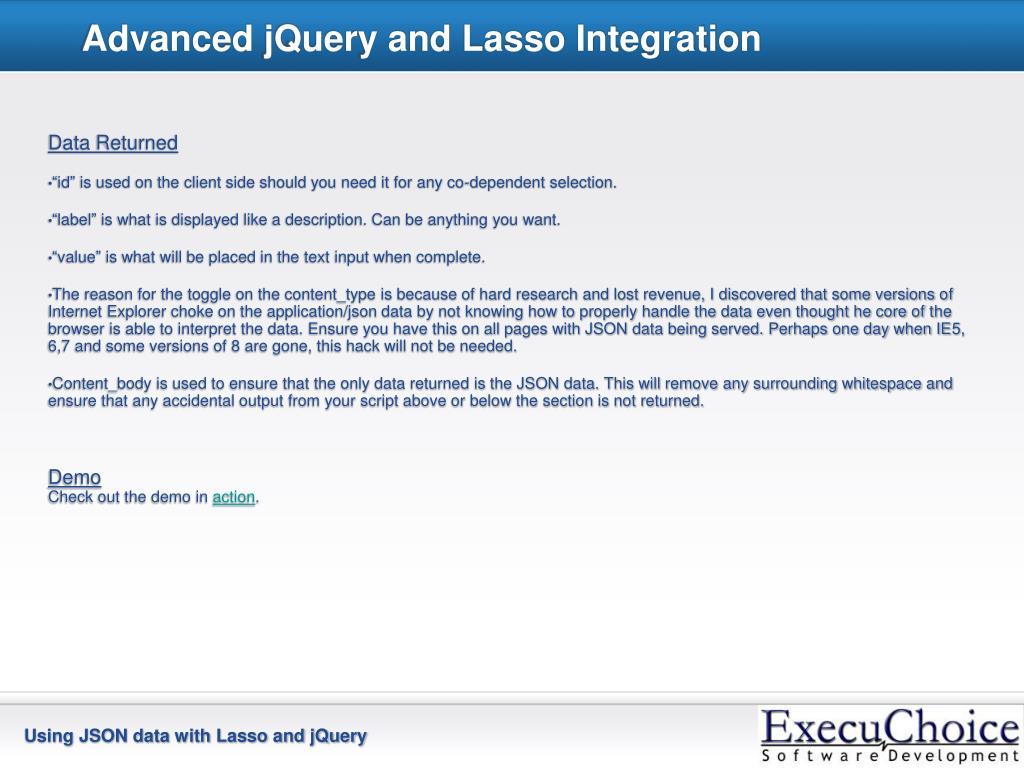 Advanced jQuery and Lasso Integration

Data Returned

•“id” is used on the client side should you need it for any co-dependent selection.

•“label” is what is displayed like a description. Can be anything you want.

•“value” is what will be placed in the text input when complete.

•The reason for the toggle on the content_type is because of hard research and lost revenue, I discovered that some versions of Internet Explorer choke on the application/json data by not knowing how to properly handle the data even thought he core of the browser is able to interpret the data. Ensure you have this on all pages with JSON data being served. Perhaps one day when IE5, 6,7 and some versions of 8 are gone, this hack will not be needed.

•Content_body is used to ensure that the only data returned is the JSON data. This will remove any surrounding whitespace and ensure that any accidental output from your script above or below the section is not returned.

Demo
Check out the demo in action.

Using JSON data with Lasso and jQuery

ExecuChoice
Software Development